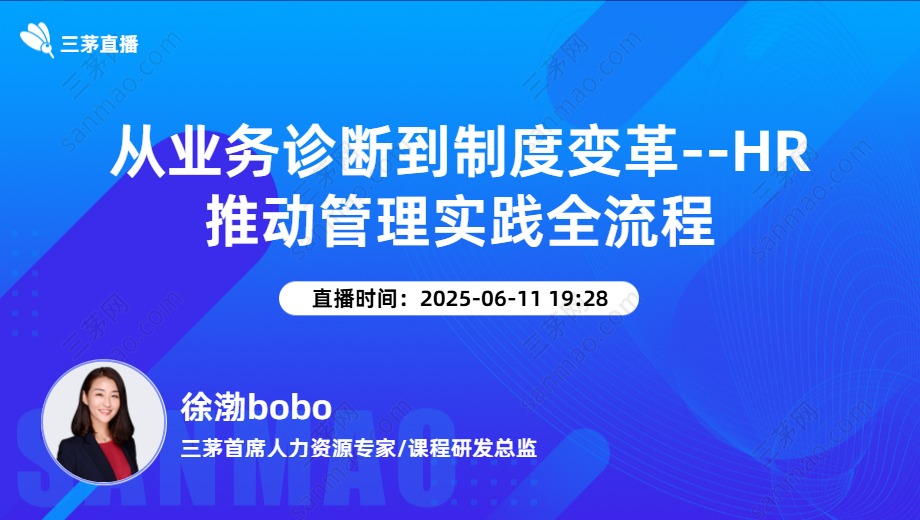 三茅直播

从业务诊断到制度变革--HR推动管理实践全流程

直播时间：2025-06-11 19:28

徐渤bobo

三茅首席人力资源专家/课程研发总监

SANMAO

三茅网 sanmao.com